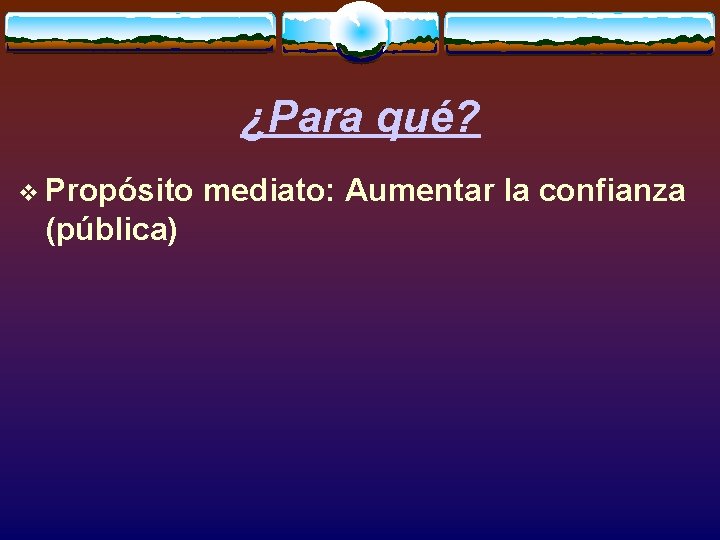 ¿Para qué?

❖ Propósito mediato: Aumentar la confianza (pública)